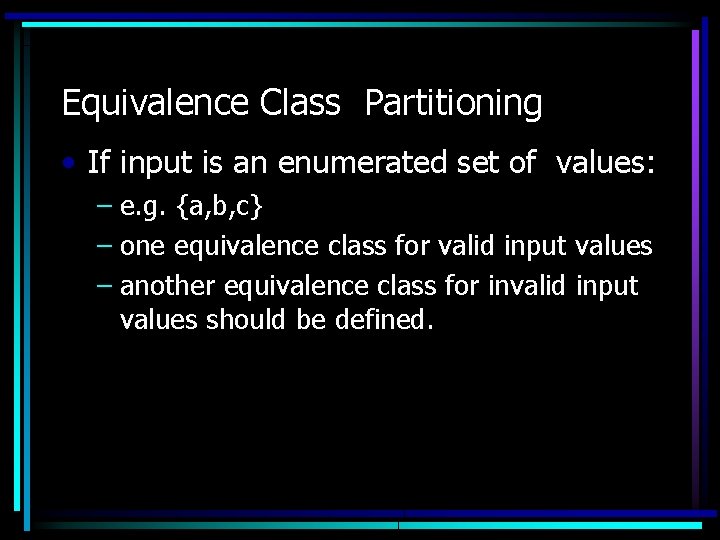 Equivalence Class Partitioning

• If input is an enumerated set of values:
– e.g. {a,b,c}
– one equivalence class for valid input values
– another equivalence class for invalid input values should be defined.